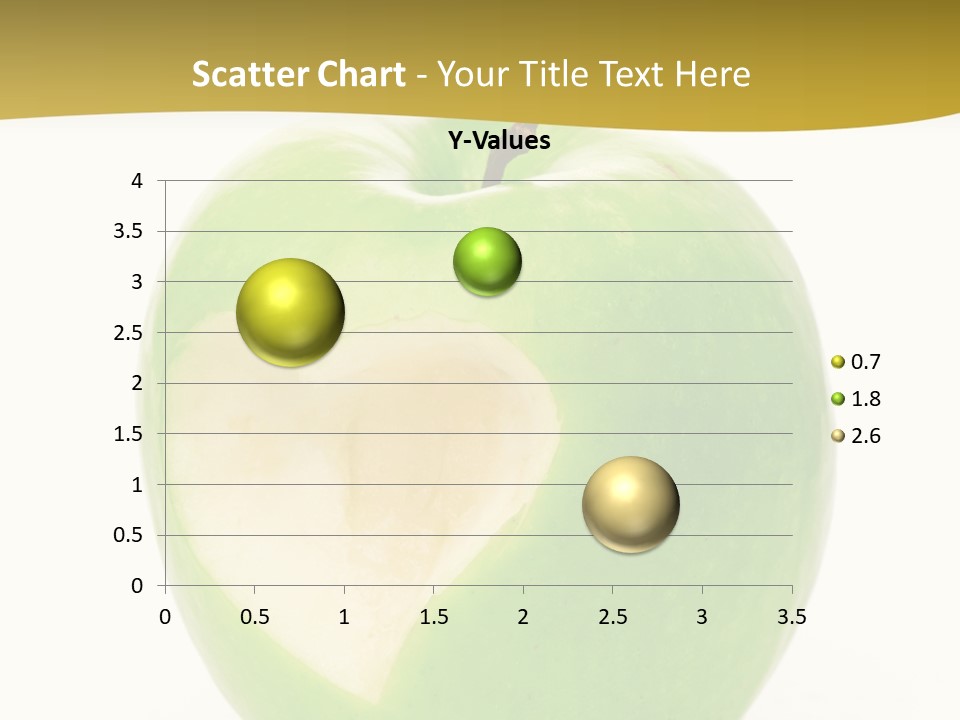 Scatter Chart - Your Title Text Here

Y-Values

4
3.5
3
2.5
2
1.5
1
0.5
0

0 0.5 1 1.5 2 2.5 3 3.5

0.7
1.8
2.6